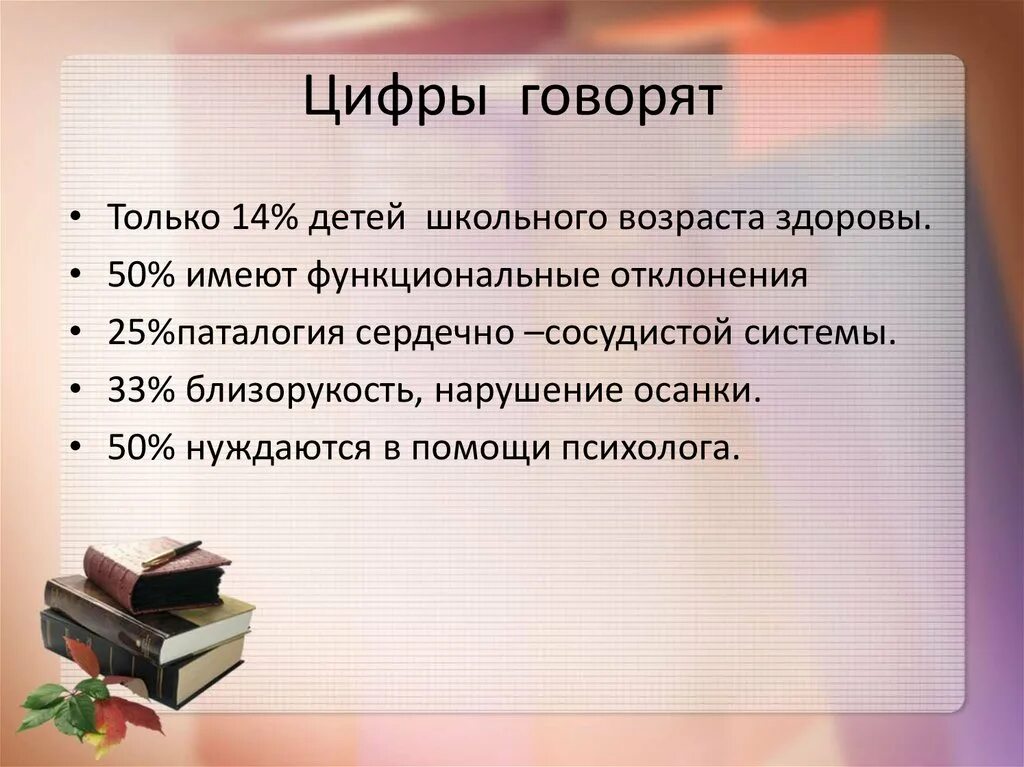 Цифры говорят

• Только 14% детей школьного возраста здоровы.
• 50% имеют функциональные отклонения
• 25%паталогия сердечно –сосудистой системы.
• 33% близорукость, нарушение осанки.
• 50% нуждаются в помощи психолога.